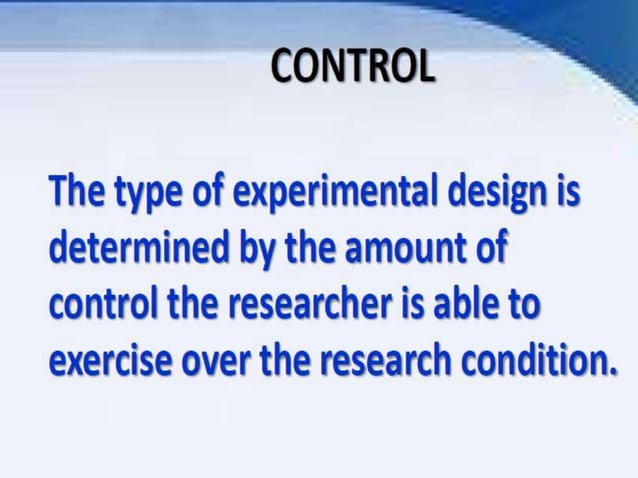 CONTROL

The type of experimental design is determined by the amount of control the researcher is able to exercise over the research condition.